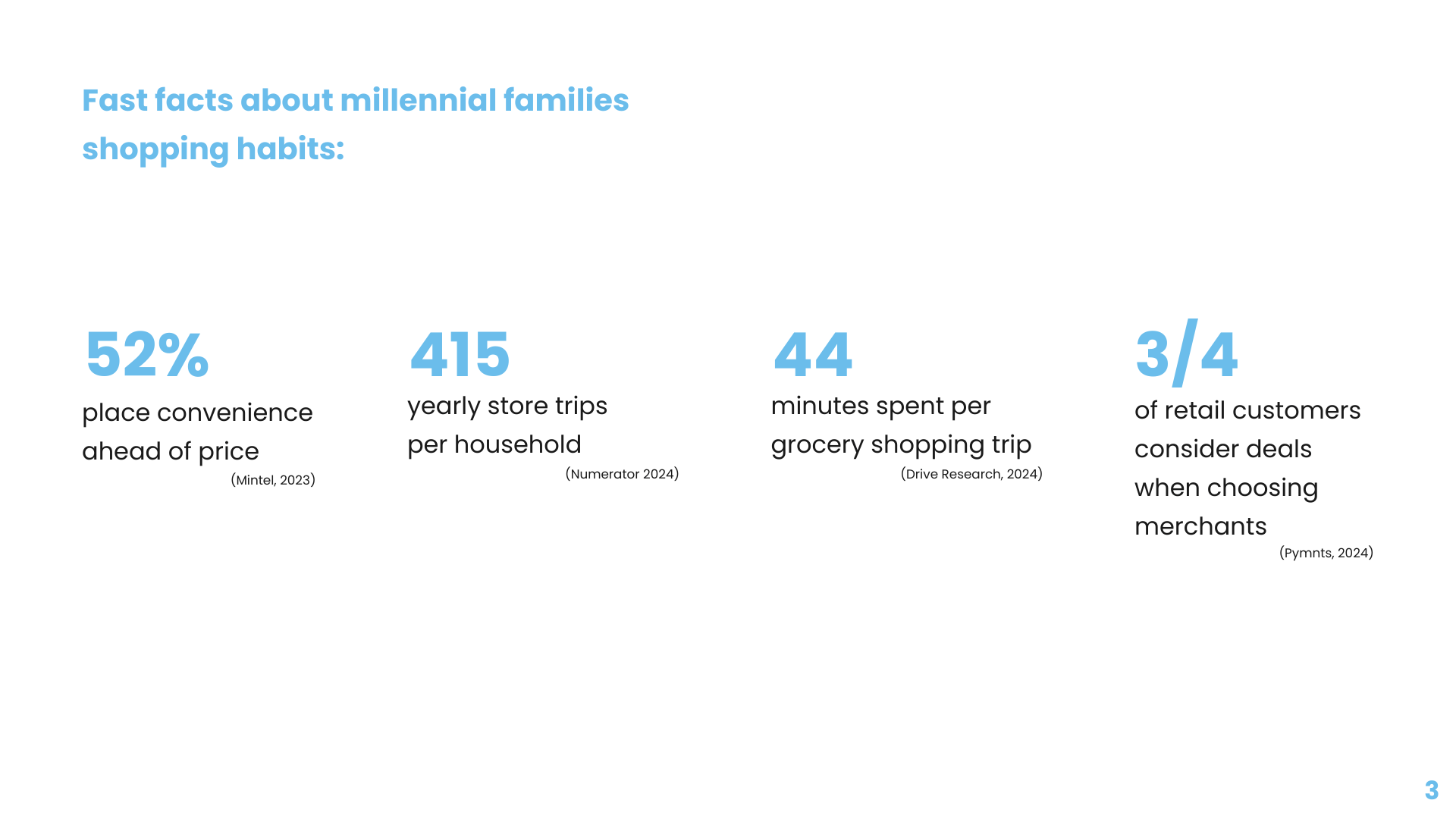 Fast facts about millennial families shopping habits:

52%
place convenience ahead of price
(Mintel, 2023)

415
yearly store trips per household
(Numerator 2024)

44
minutes spent per grocery shopping trip
(Drive Research, 2024)

3/4
of retail customers consider deals when choosing merchants
(Pymnts, 2024)

3